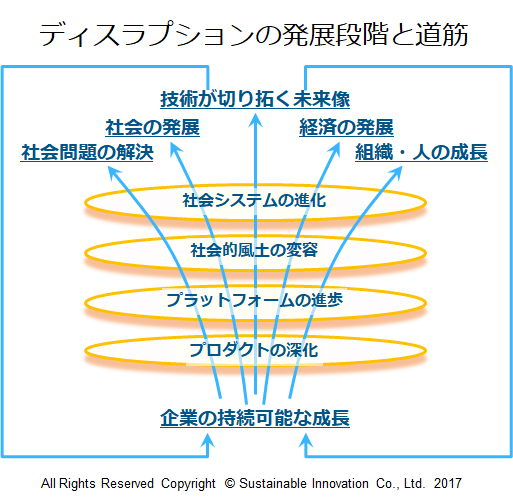 ディスラプションの発展段階と道筋

技術が切り拓く未来像

社会の発展

経済の発展

社会問題の解決

組織・人の成長

社会システムの進化

社会的風土の変容

プラットフォームの進歩

プロダクトの深化

企業の持続可能な成長

All Rights Reserved Copyright © Sustainable Innovation Co., Ltd. 2017